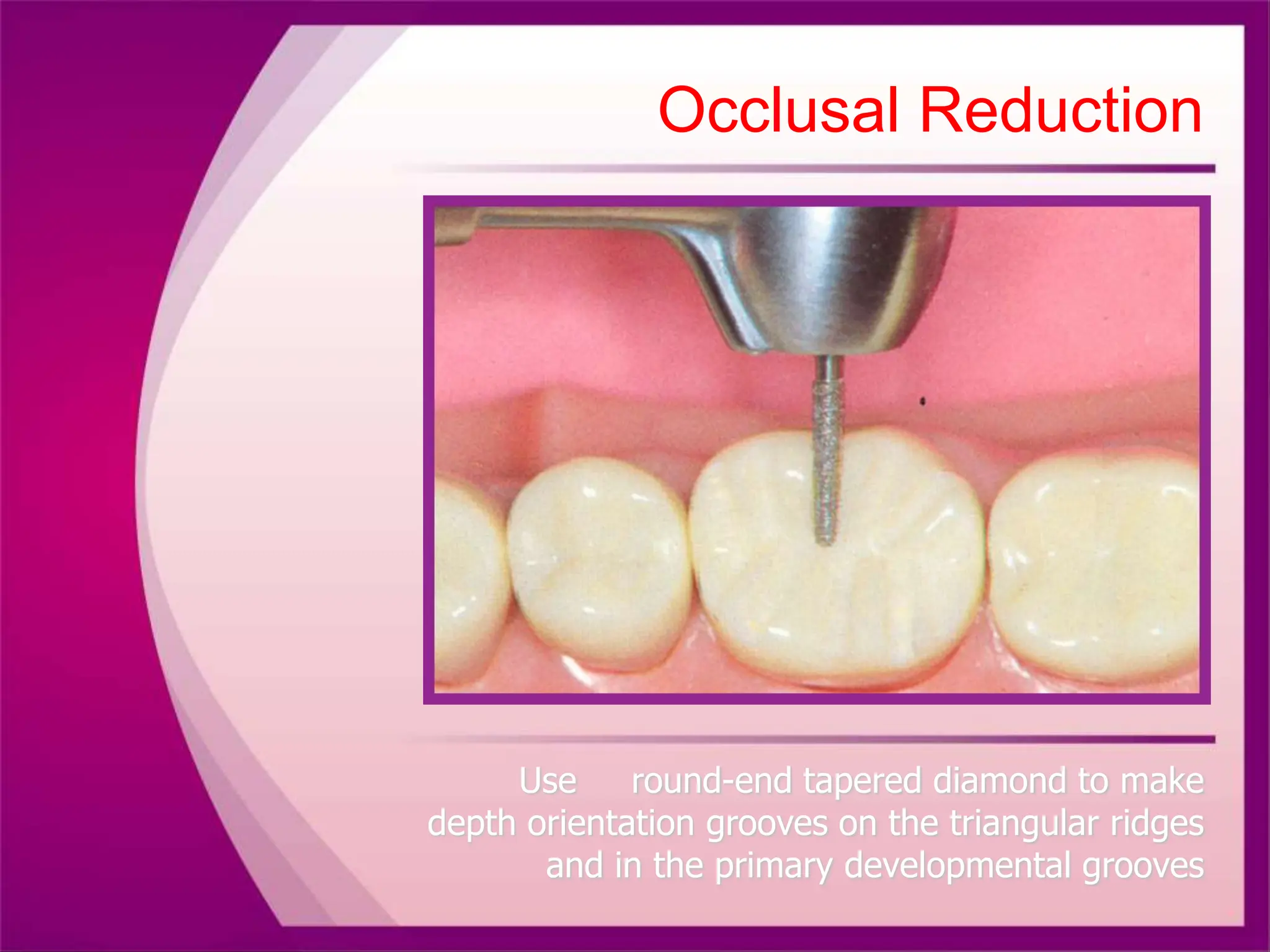 Occlusal Reduction

Use round-end tapered diamond to make depth orientation grooves on the triangular ridges and in the primary developmental grooves